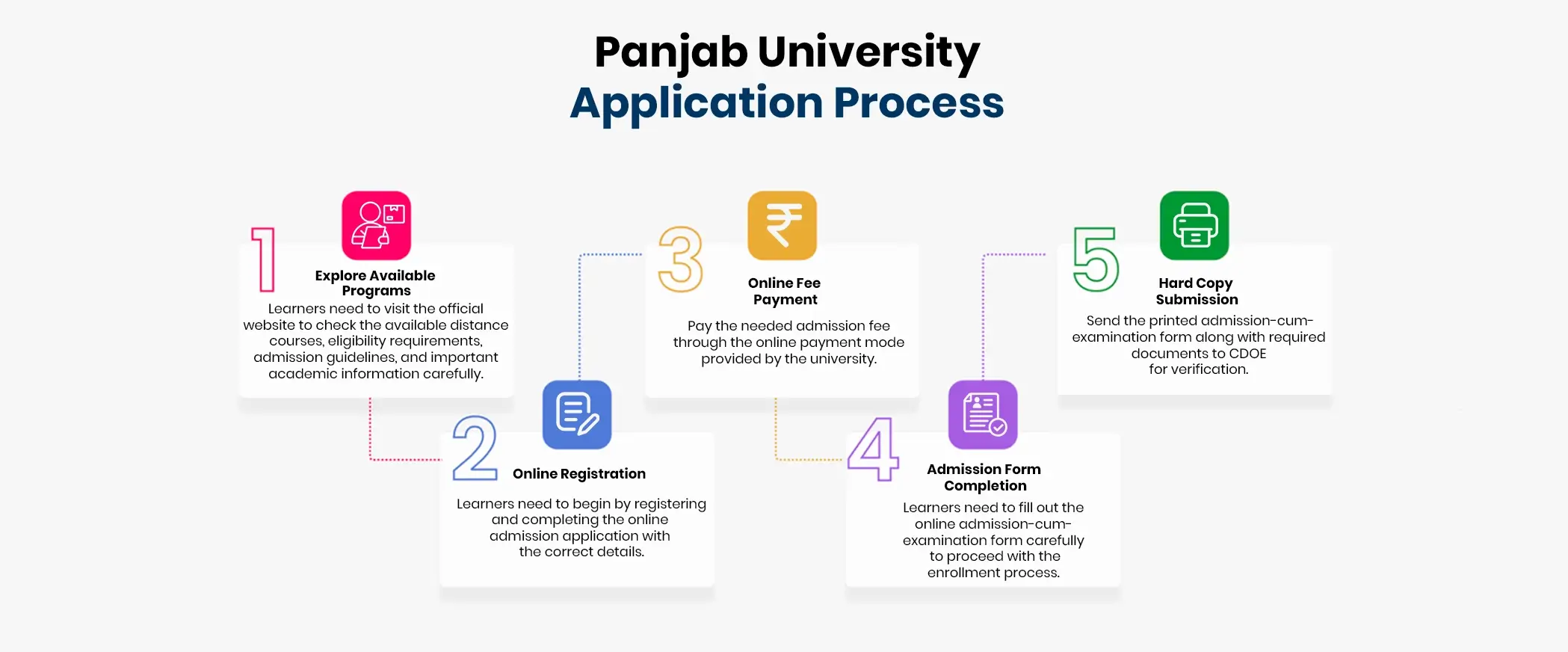 Panjab University
Application Process

1
Explore Available Programs
Learners need to visit the official website to check the available distance courses, eligibility requirements, admission guidelines, and important academic information carefully.

2
Online Registration
Learners need to begin by registering and completing the online admission application with the correct details.

3
Online Fee Payment
Pay the needed admission fee through the online payment mode provided by the university.

4
Admission Form Completion
Learners need to fill out the online admission-cum-examination form carefully to proceed with the enrollment process.

5
Hard Copy Submission
Send the printed admission-cum-examination form along with required documents to CDOE for verification.